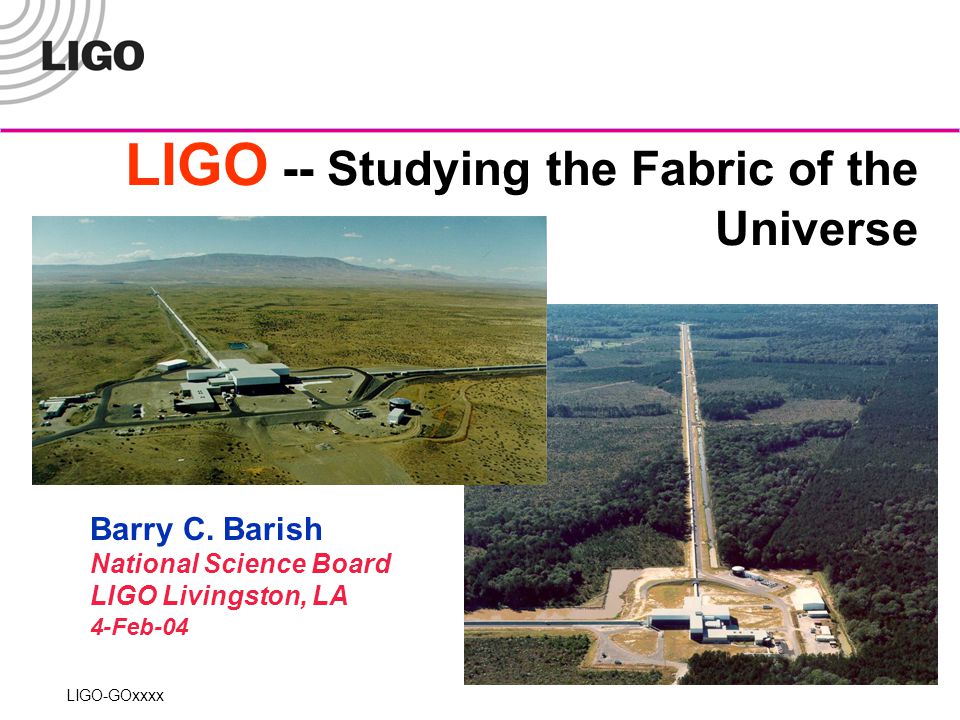 LIGO

LIGO -- Studying the Fabric of the Universe

Barry C. Barish
National Science Board
LIGO Livingston, LA
4-Feb-04

LIGO-GOxxxx